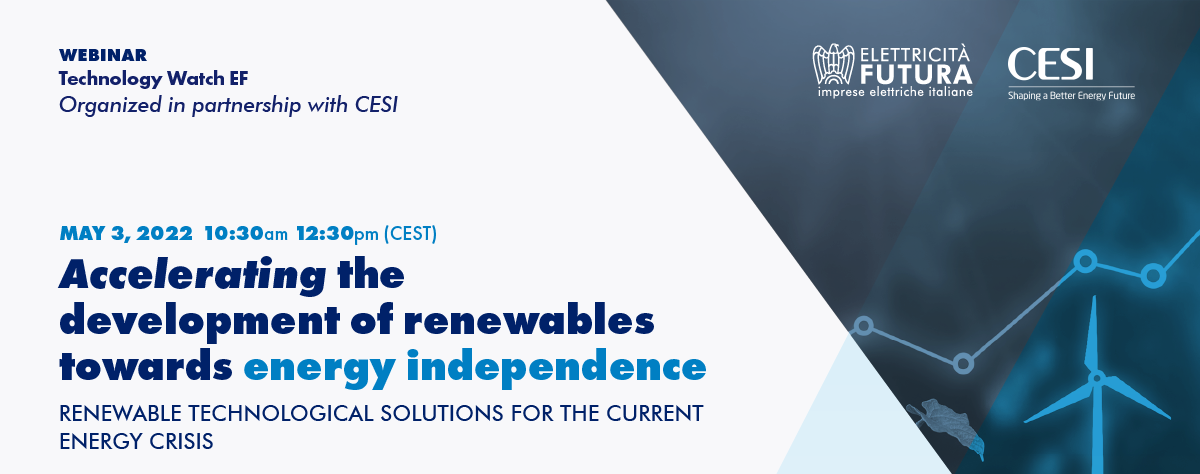 WEBINAR
Technology Watch EF
Organized in partnership with CESI

ELETTRICITÀ FUTURA
imprese elettriche italiane

CESI
Shaping a Better Energy Future

MAY 3, 2022 10:30am 12:30pm (CEST)

Accelerating the development of renewables towards energy independence

RENEWABLE TECHNOLOGICAL SOLUTIONS FOR THE CURRENT ENERGY CRISIS